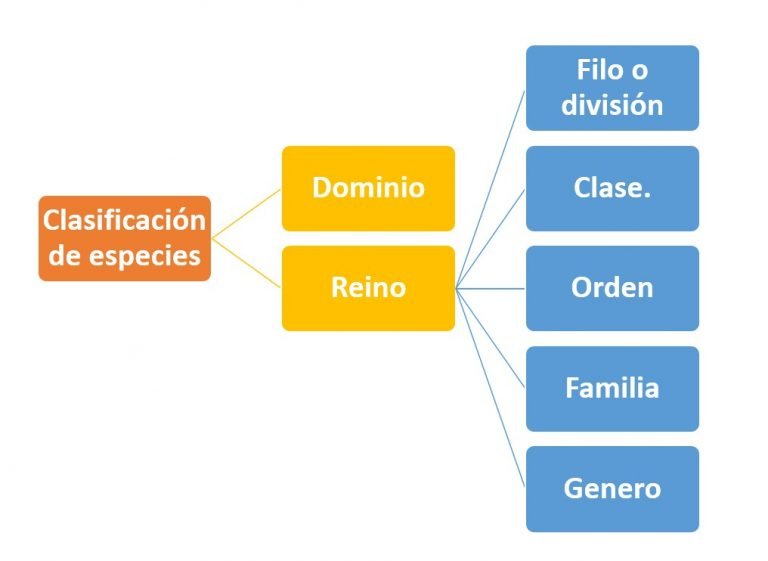 Clasificación de especies

Dominio

Reino

Filo o división

Clase.

Orden

Familia

Genero